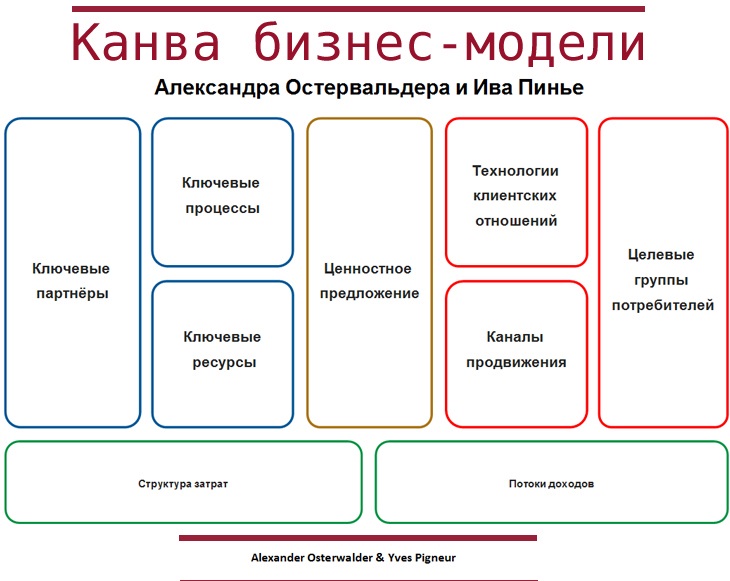 Канва бизнес-модели

Александра Остервальдера и Ива Пинье

Ключевые партнёры

Ключевые процессы

Ключевые ресурсы

Ценностное предложение

Технологии клиентских отношений

Каналы продвижения

Целевые группы потребителей

Структура затрат

Потоки доходов

Alexander Osterwalder & Yves Pigneur